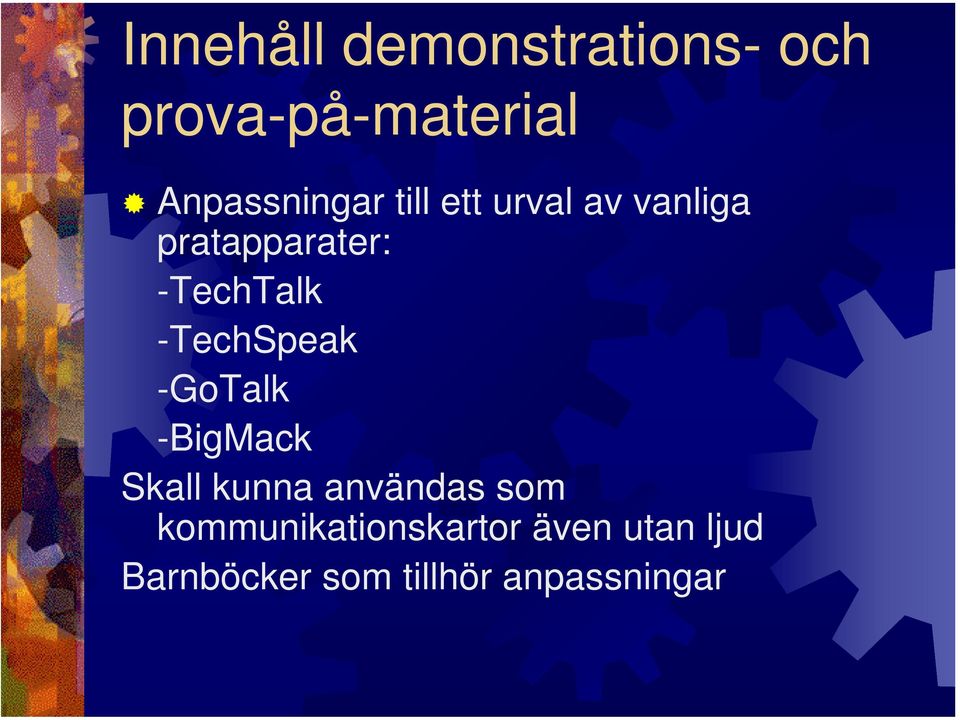 Innehåll demonstrations- och prova-på-material

Anpassningar till ett urval av vanliga pratapparater:
-TechTalk
-TechSpeak
-GoTalk
-BigMack
Skall kunna användas som kommunikationskartor även utan ljud
Barnböcker som tillhör anpassningar